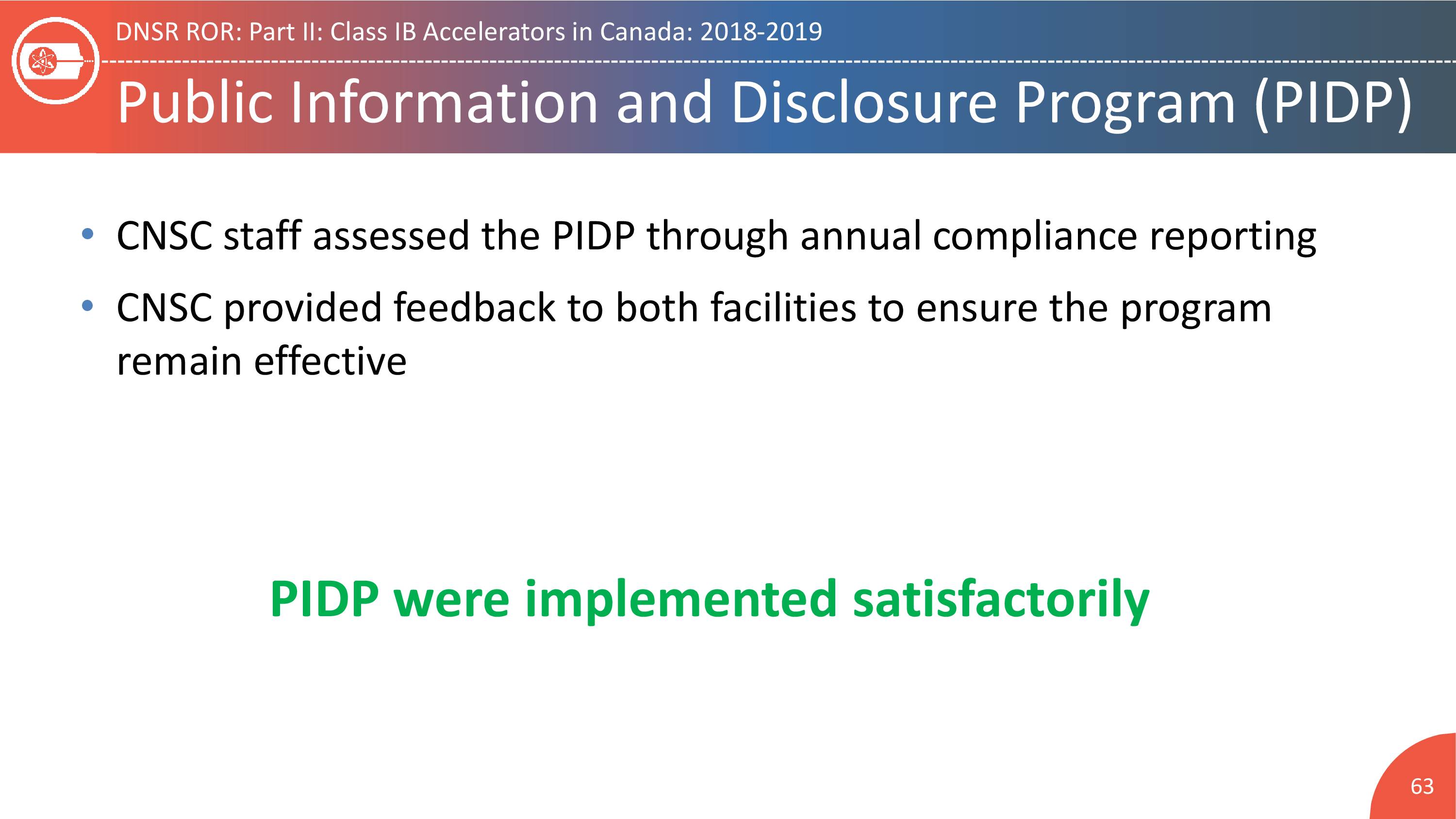 DNSR ROR: Part II: Class IB Accelerators in Canada: 2018-2019

Public Information and Disclosure Program (PIDP)

• CNSC staff assessed the PIDP through annual compliance reporting
• CNSC provided feedback to both facilities to ensure the program remain effective

PIDP were implemented satisfactorily

63